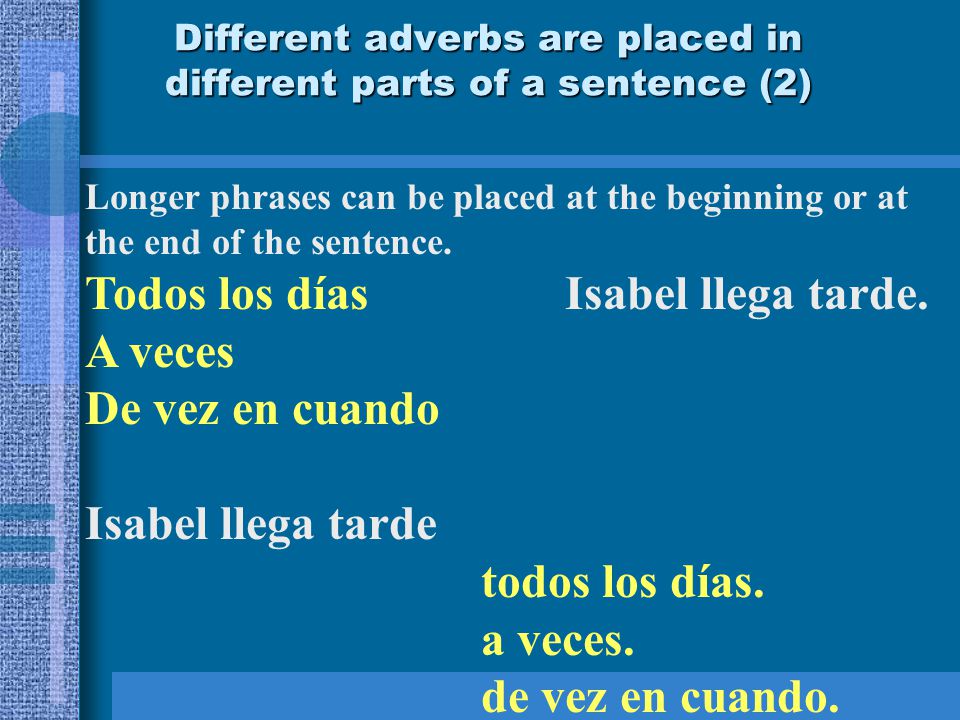 Different adverbs are placed in different parts of a sentence (2)

Longer phrases can be placed at the beginning or at the end of the sentence.

Todos los días Isabel llega tarde.
A veces
De vez en cuando

Isabel llega tarde
todos los días.
a veces.
de vez en cuando.